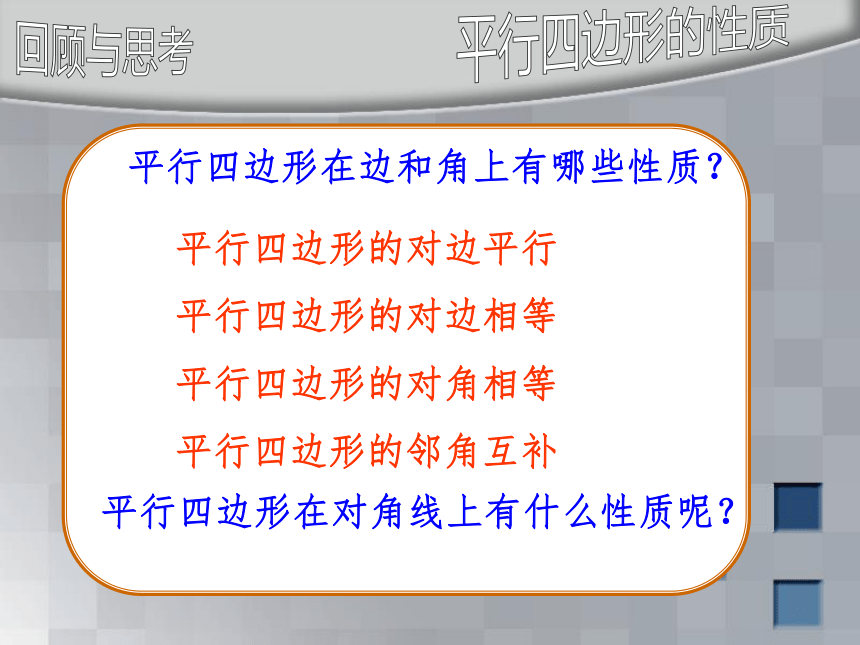 回顾与思考

平行四边形的性质

平行四边形在边和角上有哪些性质？

平行四边形的对边平行

平行四边形的对边相等

平行四边形的对角相等

平行四边形的邻角互补

平行四边形在对角线上有什么性质呢？